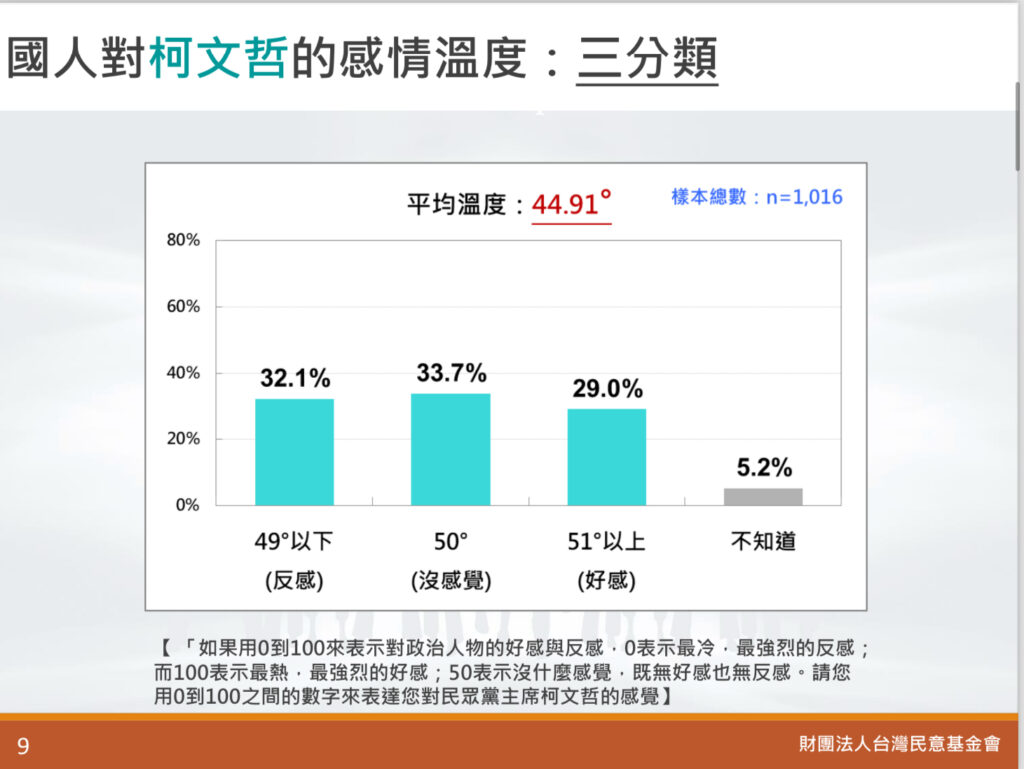 國人對柯文哲的感情溫度：三分類

平均溫度：44.91°

樣本總數：n=1,016

80%
60%
40%
20%
0%

32.1%
33.7%
29.0%
5.2%

49°以下
(反感)

50°
(沒感覺)

51°以上
(好感)

不知道

【「如果用0到100來表示對政治人物的好感與反感，0表示最冷，最強烈的反感；而100表示最熱，最強烈的好感；50表示沒什麼感覺，既無好感也無反感。請您用0到100之間的數字來表達您對民眾黨主席柯文哲的感覺】

9

財團法人台灣民意基金會